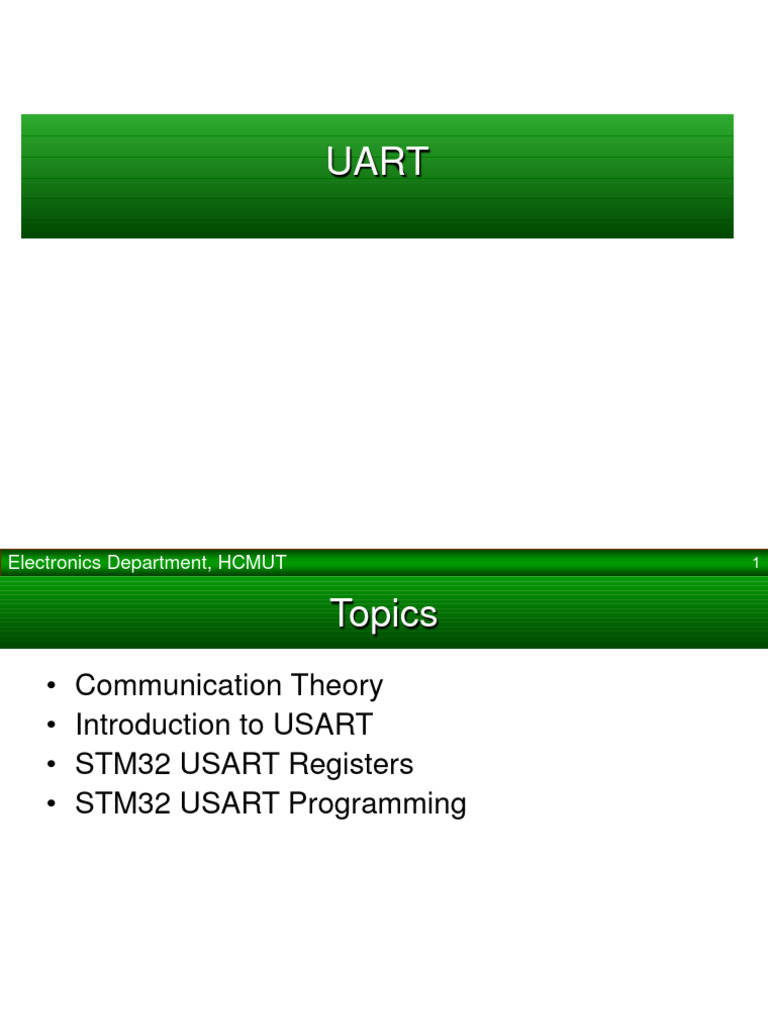 UART

Electronics Department, HCMUT 1

Topics

• Communication Theory
• Introduction to USART
• STM32 USART Registers
• STM32 USART Programming